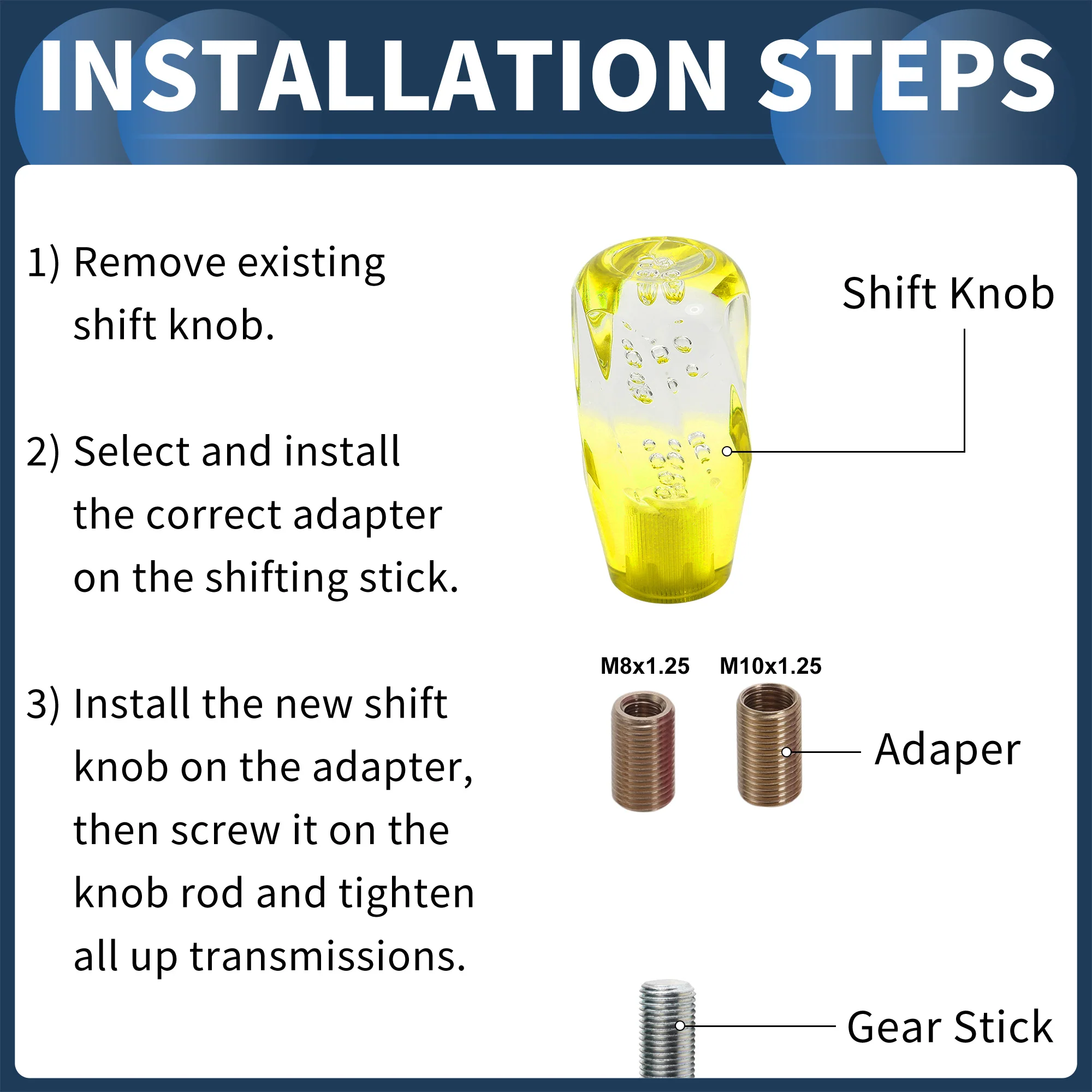 INSTALLATION STEPS

1) Remove existing shift knob.

2) Select and install the correct adapter on the shifting stick.

3) Install the new shift knob on the adapter, then screw it on the knob rod and tighten all up transmissions.

Shift Knob

M8x1.25

M10x1.25

Adaper

Gear Stick